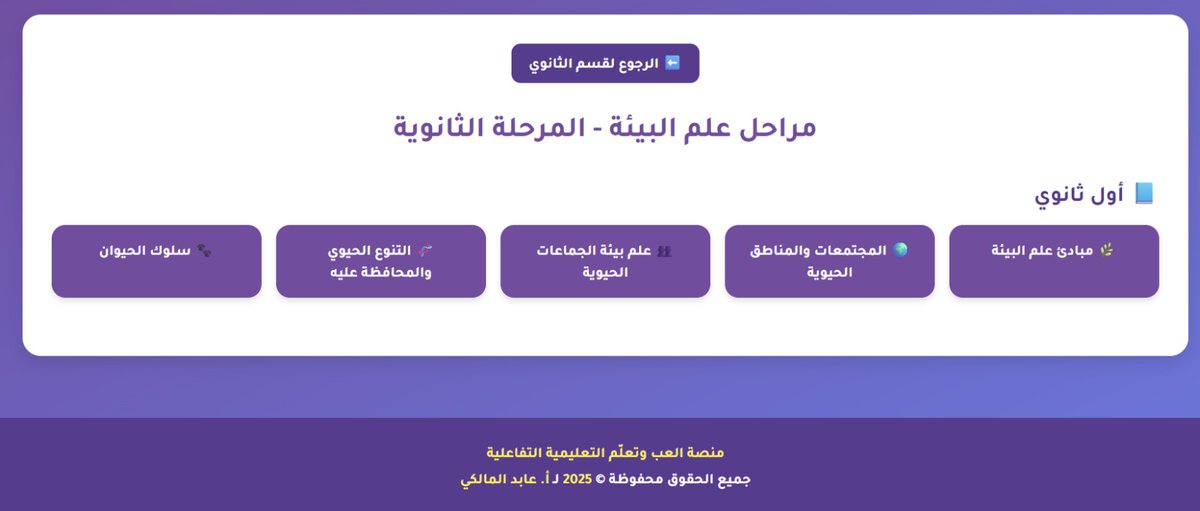 ⬅️ الرجوع لقسم الثانوي

مراحل علم البيئة - المرحلة الثانوية

📘 أول ثانوي

🌿 مبادئ علم البيئة

🌍 المجتمعات والمناطق الحيوية

👥 علم بيئة الجماعات الحيوية

🧬 التنوع الحيوي والمحافظة عليه

🐾 سلوك الحيوان

منصة العب وتعلّم التعليمية التفاعلية

جميع الحقوق محفوظة © 2025 لـ أ. عابد المالكي